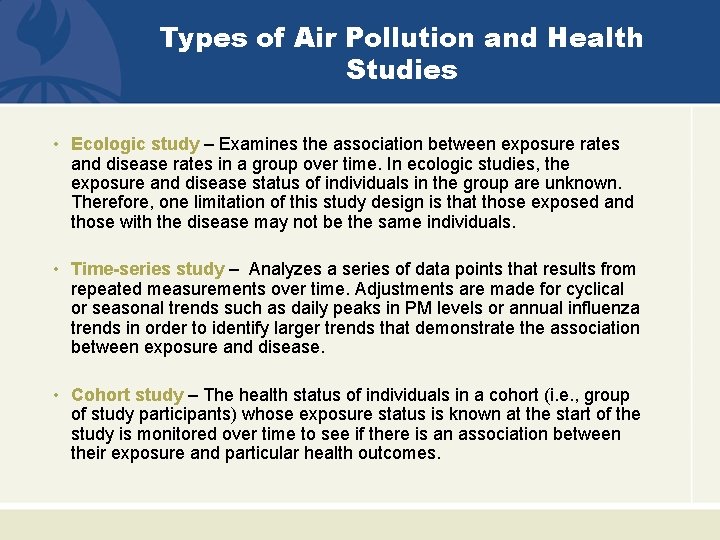 Types of Air Pollution and Health Studies

• Ecologic study – Examines the association between exposure rates and disease rates in a group over time. In ecologic studies, the exposure and disease status of individuals in the group are unknown. Therefore, one limitation of this study design is that those exposed and those with the disease may not be the same individuals.

• Time-series study – Analyzes a series of data points that results from repeated measurements over time. Adjustments are made for cyclical or seasonal trends such as daily peaks in PM levels or annual influenza trends in order to identify larger trends that demonstrate the association between exposure and disease.

• Cohort study – The health status of individuals in a cohort (i.e., group of study participants) whose exposure status is known at the start of the study is monitored over time to see if there is an association between their exposure and particular health outcomes.